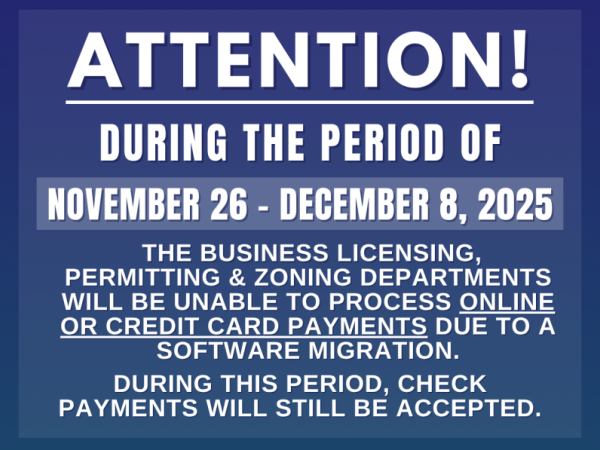 ATTENTION!

DURING THE PERIOD OF

NOVEMBER 26 - DECEMBER 8, 2025

THE BUSINESS LICENSING, PERMITTING & ZONING DEPARTMENTS WILL BE UNABLE TO PROCESS ONLINE OR CREDIT CARD PAYMENTS DUE TO A SOFTWARE MIGRATION.

DURING THIS PERIOD, CHECK PAYMENTS WILL STILL BE ACCEPTED.